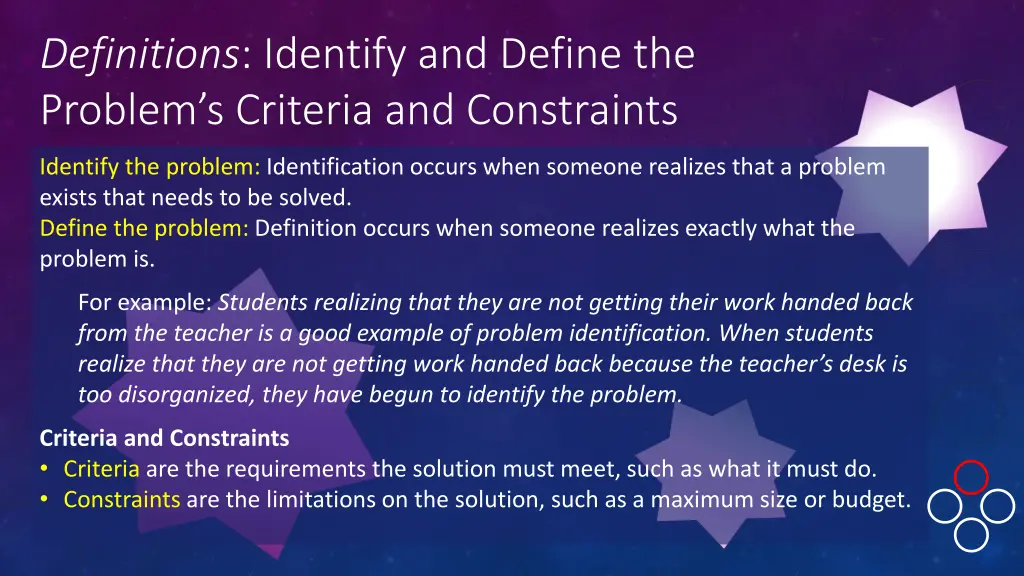 Definitions: Identify and Define the Problem's Criteria and Constraints

Identify the problem: Identification occurs when someone realizes that a problem exists that needs to be solved.
Define the problem: Definition occurs when someone realizes exactly what the problem is.

For example: Students realizing that they are not getting their work handed back from the teacher is a good example of problem identification. When students realize that they are not getting work handed back because the teacher's desk is too disorganized, they have begun to identify the problem.

Criteria and Constraints
• Criteria are the requirements the solution must meet, such as what it must do.
• Constraints are the limitations on the solution, such as a maximum size or budget.